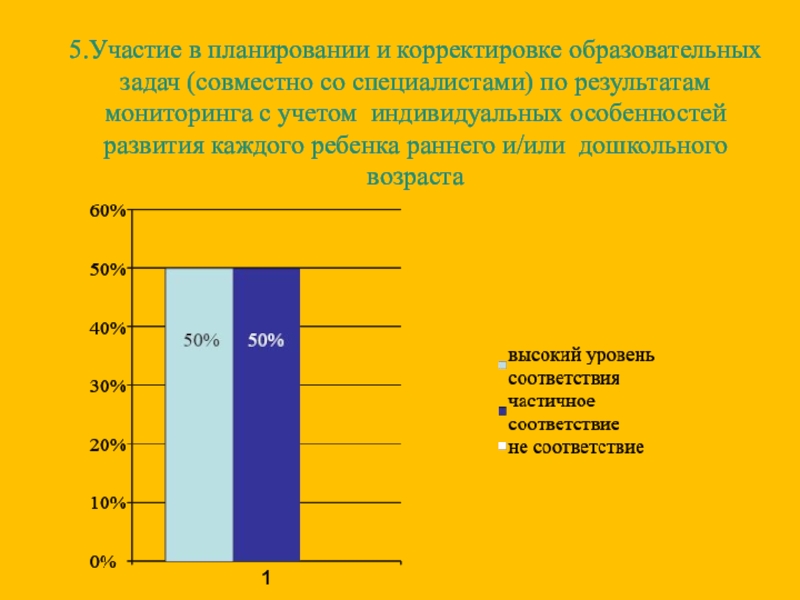 5.Участие в планировании и корректировке образовательных задач (совместно со специалистами) по результатам мониторинга с учетом индивидуальных особенностей развития каждого ребенка раннего и/или дошкольного возраста

60%
50%
40%
30%
20%
10%
0%

50%
50%

1

высокий уровень соответствия
частичное соответствие
не соответствие